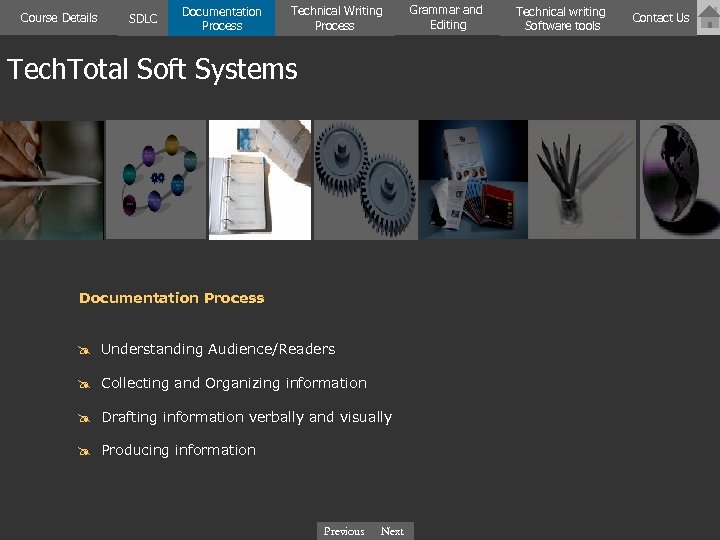 Course Details SDLC Documentation Process Technical Writing Process Grammar and Editing Technical writing Software tools Contact Us

TechTotal Soft Systems

Documentation Process

Understanding Audience/Readers

Collecting and Organizing information

Drafting information verbally and visually

Producing information

Previous Next